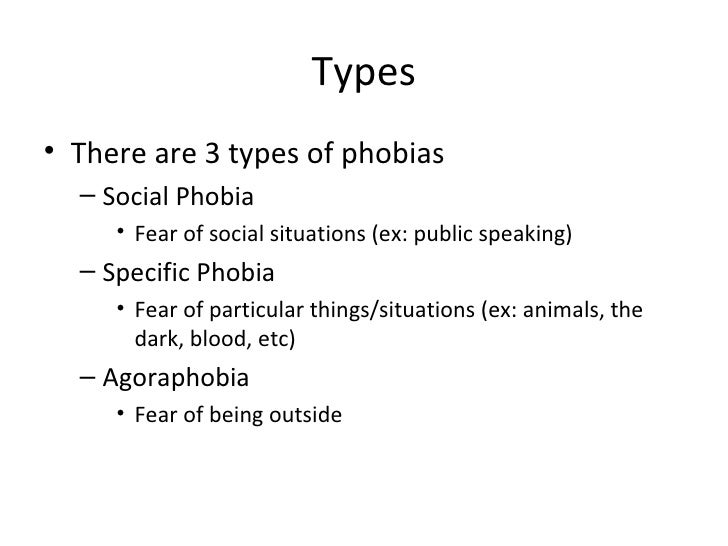 Types

• There are 3 types of phobias
– Social Phobia
• Fear of social situations (ex: public speaking)
– Specific Phobia
• Fear of particular things/situations (ex: animals, the dark, blood, etc)
– Agoraphobia
• Fear of being outside